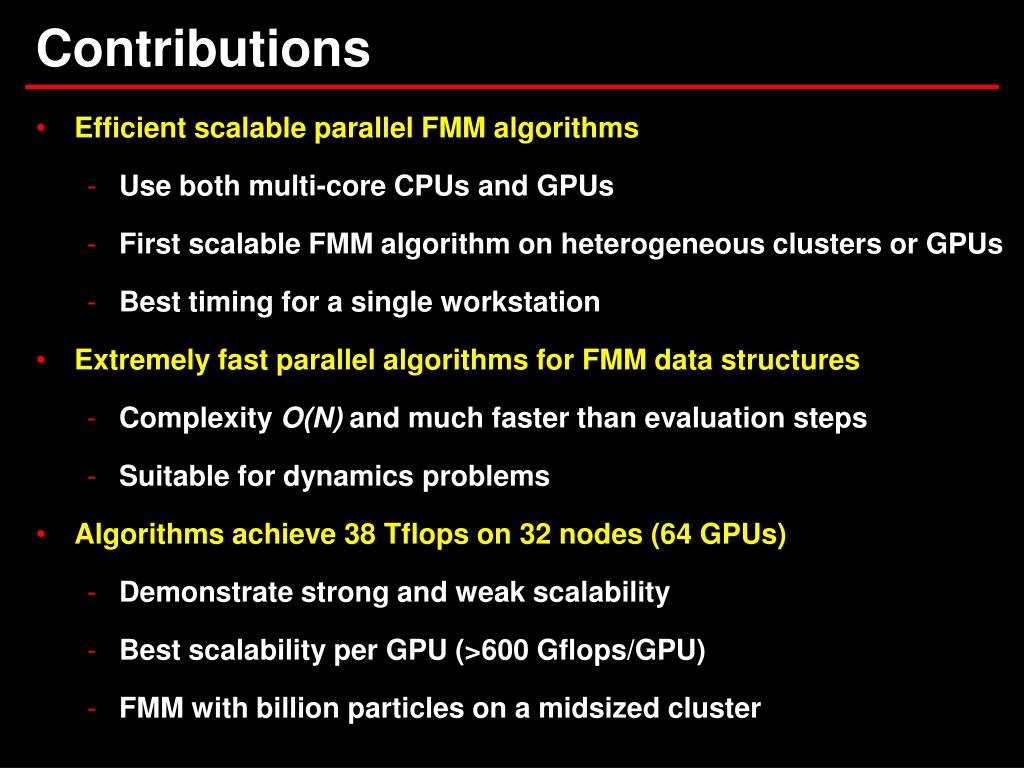 Contributions

• Efficient scalable parallel FMM algorithms
 - Use both multi-core CPUs and GPUs
 - First scalable FMM algorithm on heterogeneous clusters or GPUs
 - Best timing for a single workstation
• Extremely fast parallel algorithms for FMM data structures
 - Complexity $O(N)$ and much faster than evaluation steps
 - Suitable for dynamics problems
• Algorithms achieve 38 Tflops on 32 nodes (64 GPUs)
 - Demonstrate strong and weak scalability
 - Best scalability per GPU (>600 Gflops/GPU)
 - FMM with billion particles on a midsized cluster